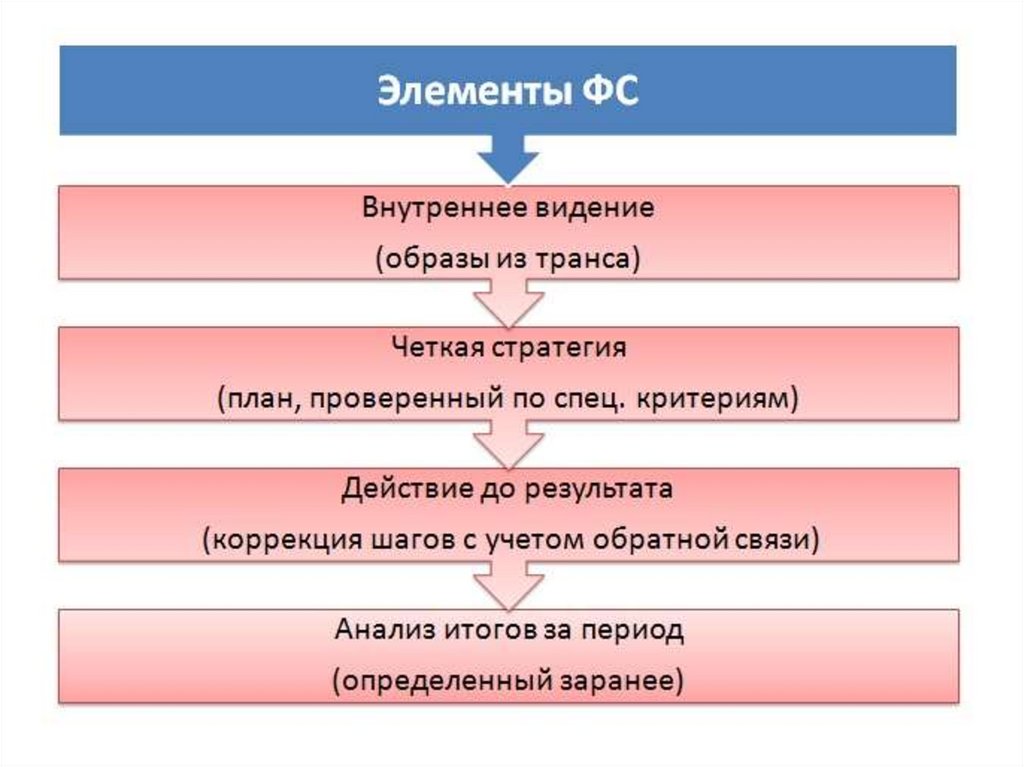 Элементы ФС

Внутреннее видение

(образы из транса)

Четкая стратегия

(план, проверенный по спец. критериям)

Действие до результата

(коррекция шагов с учетом обратной связи)

Анализ итогов за период

(определенный заранее)